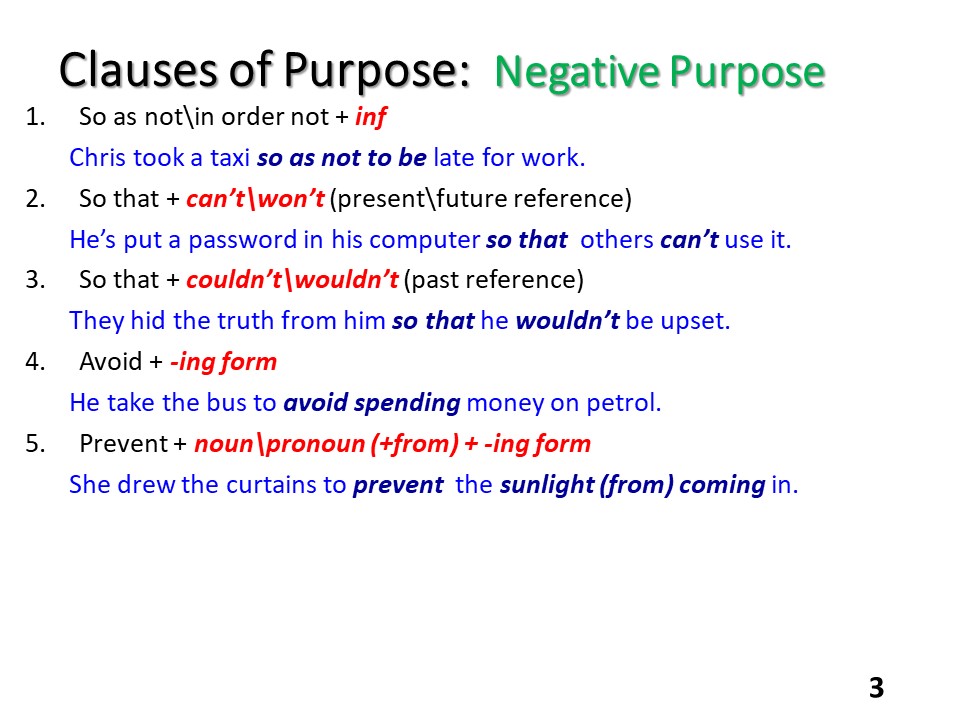 Clauses of Purpose: Negative Purpose

1. So as not\in order not + inf

Chris took a taxi so as not to be late for work.

2. So that + can't\won't (present\future reference)

He's put a password in his computer so that others can't use it.

3. So that + couldn't\wouldn't (past reference)

They hid the truth from him so that he wouldn't be upset.

4. Avoid + -ing form

He take the bus to avoid spending money on petrol.

5. Prevent + noun\pronoun (+from) + -ing form

She drew the curtains to prevent the sunlight (from) coming in.

3